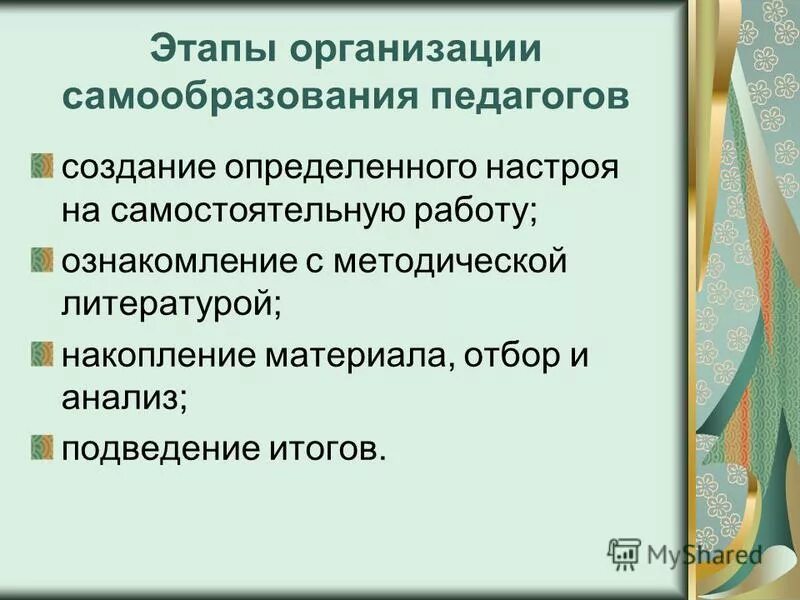 Этапы организации самообразования педагогов

создание определенного настроя на самостоятельную работу;

ознакомление с методической литературой;

накопление материала, отбор и анализ;

подведение итогов.

MyShared